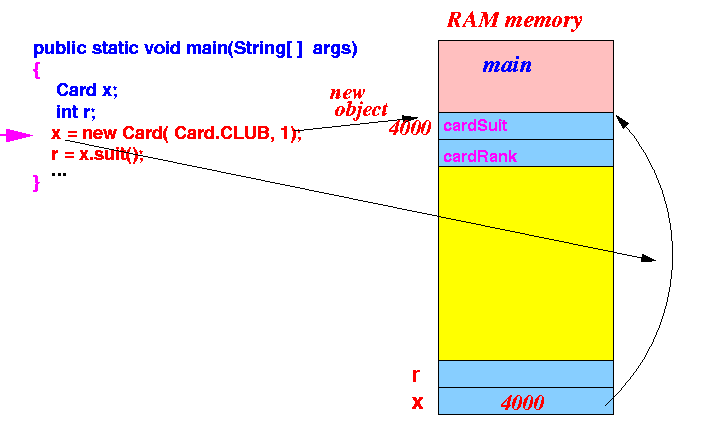 public static void main(String[ ] args)
{
Card x;
int r;
x = new Card( Card.CLUB, 1);
r = x.suit();
...
}

new object

RAM memory

main

4000

cardSuit

cardRank

r

x

4000